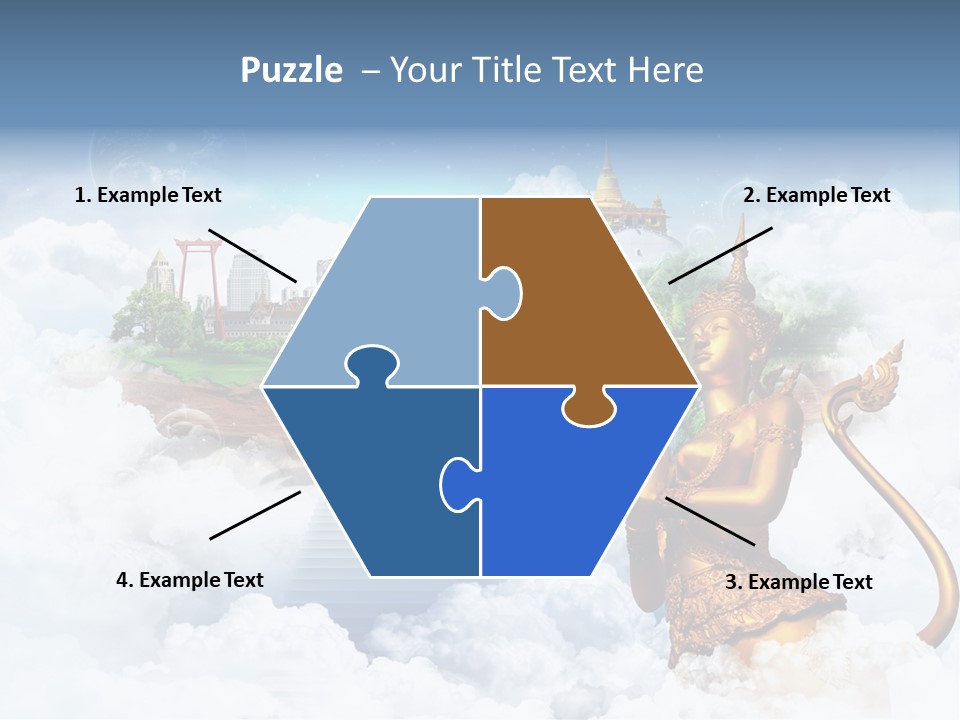 Puzzle – Your Title Text Here

1. Example Text

2. Example Text

4. Example Text

3. Example Text